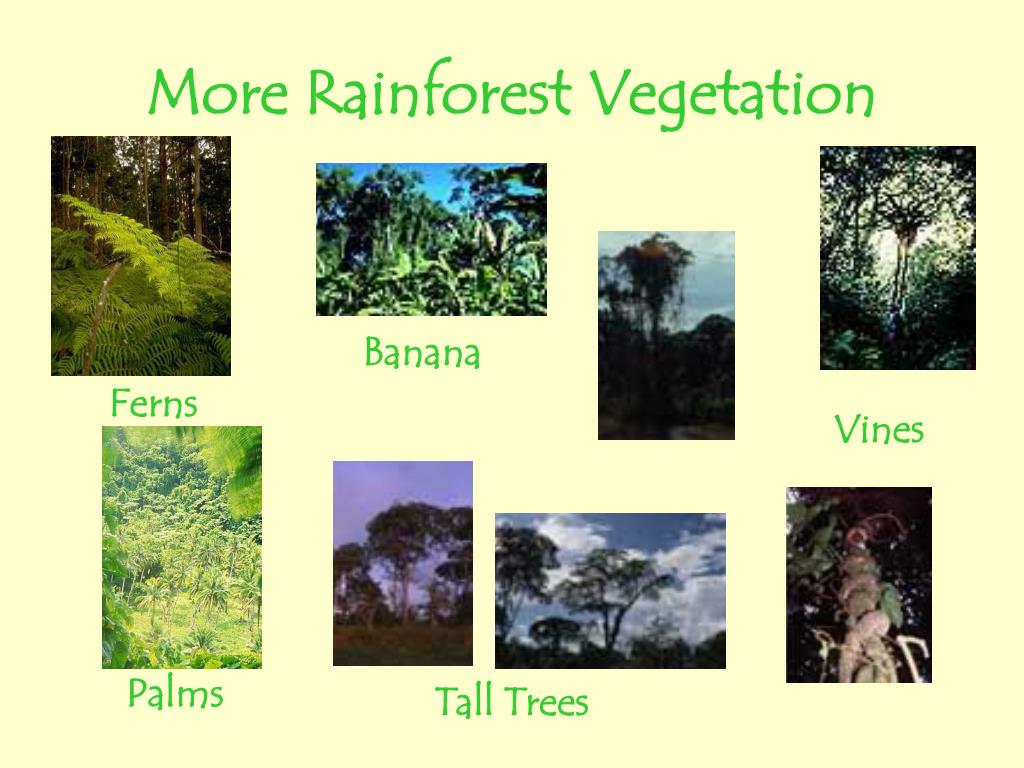 More Rainforest Vegetation

Banana

Ferns

Vines

Palms

Tall Trees